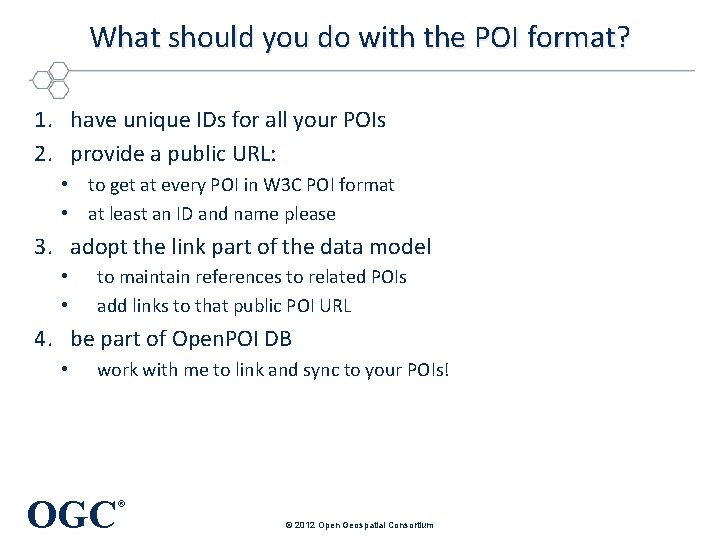 What should you do with the POI format?

1. have unique IDs for all your POIs
2. provide a public URL:
• to get at every POI in W3C POI format
• at least an ID and name please
3. adopt the link part of the data model
• to maintain references to related POIs
• add links to that public POI URL
4. be part of OpenPOI DB
• work with me to link and sync to your POIs!

OGC®

© 2012 Open Geospatial Consortium